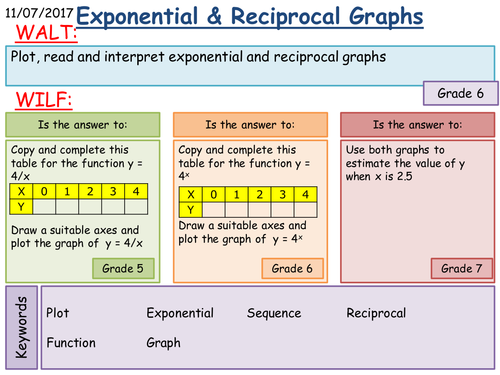 11/07/2017 Exponential & Reciprocal Graphs

WALT:

Plot, read and interpret exponential and reciprocal graphs

Grade 6

WILF:

Is the answer to:

Copy and complete this table for the function y = 4/x

| X | 0 | 1 | 2 | 3 | 4 |
|---|---|---|---|---|---|
| Y | | | | | |

Draw a suitable axes and plot the graph of y = 4/x

Grade 5

Is the answer to:

Copy and complete this table for the function y = $4^x$

| X | 0 | 1 | 2 | 3 | 4 |
|---|---|---|---|---|---|
| Y | | | | | |

Draw a suitable axes and plot the graph of y = $4^x$

Grade 6

Is the answer to:

Use both graphs to estimate the value of y when x is 2.5

Grade 7

Keywords

Plot Exponential Sequence Reciprocal

Function Graph